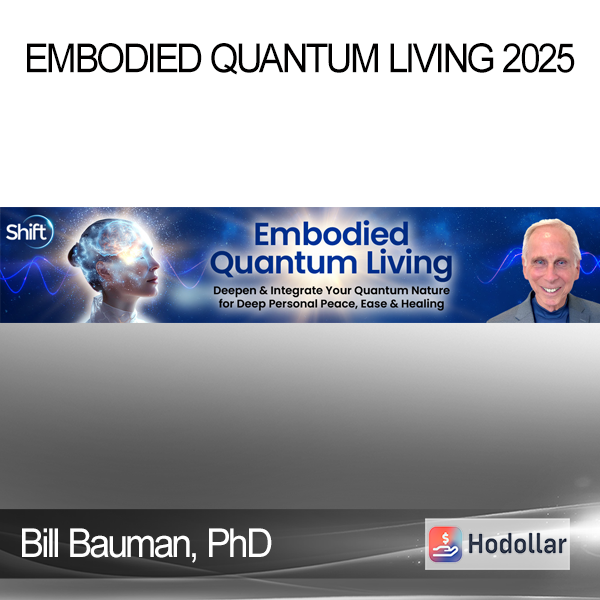 EMBODIED QUANTUM LIVING 2025

Shift

Embodied Quantum Living

Deepen & Integrate Your Quantum Nature for Deep Personal Peace, Ease & Healing

Bill Bauman, PhD

Hodollar